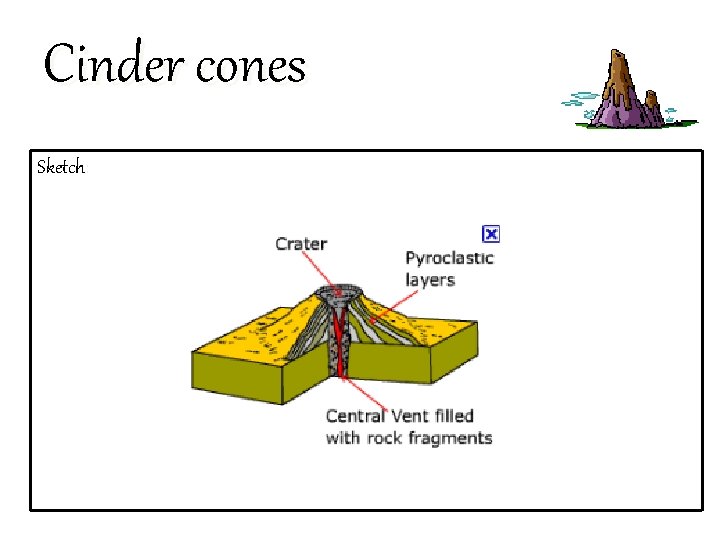 Cinder cones

Sketch

Crater

Pyroclastic layers

Central Vent filled with rock fragments